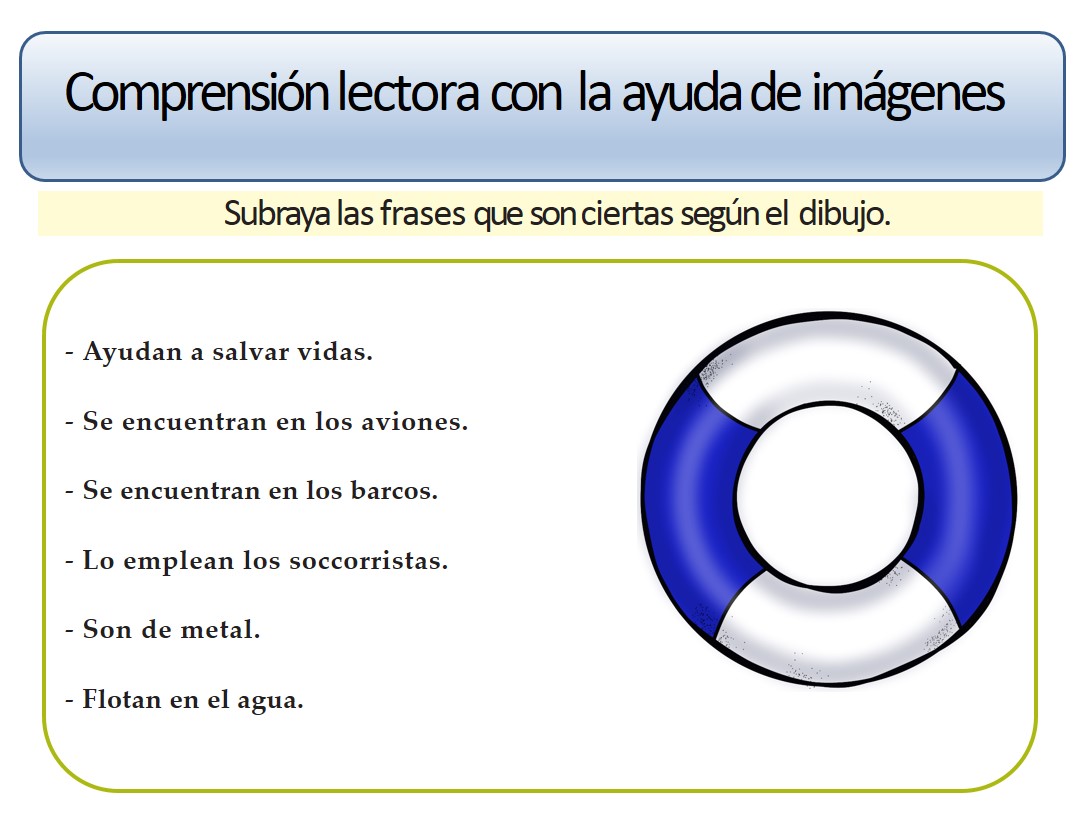 Comprensión lectora con la ayuda de imágenes

Subraya las frases que son ciertas según el dibujo.

- Ayudan a salvar vidas.

- Se encuentran en los aviones.

- Se encuentran en los barcos.

- Lo emplean los soccorristas.

- Son de metal.

- Flotan en el agua.